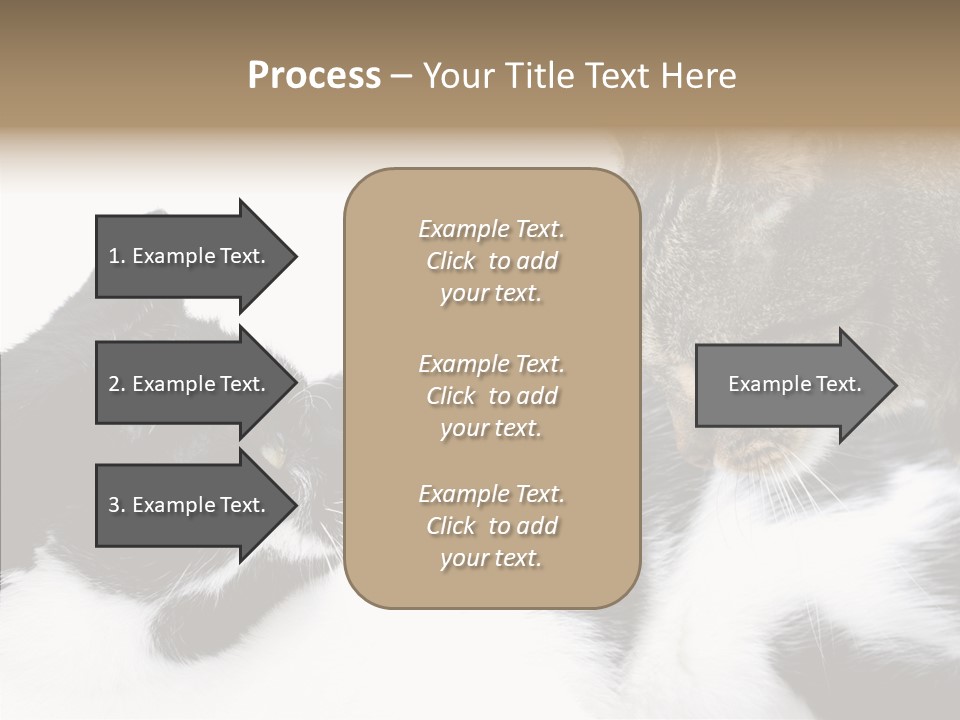 Process – Your Title Text Here

1. Example Text.

2. Example Text.

3. Example Text.

Example Text. Click to add your text.

Example Text. Click to add your text.

Example Text. Click to add your text.

Example Text.